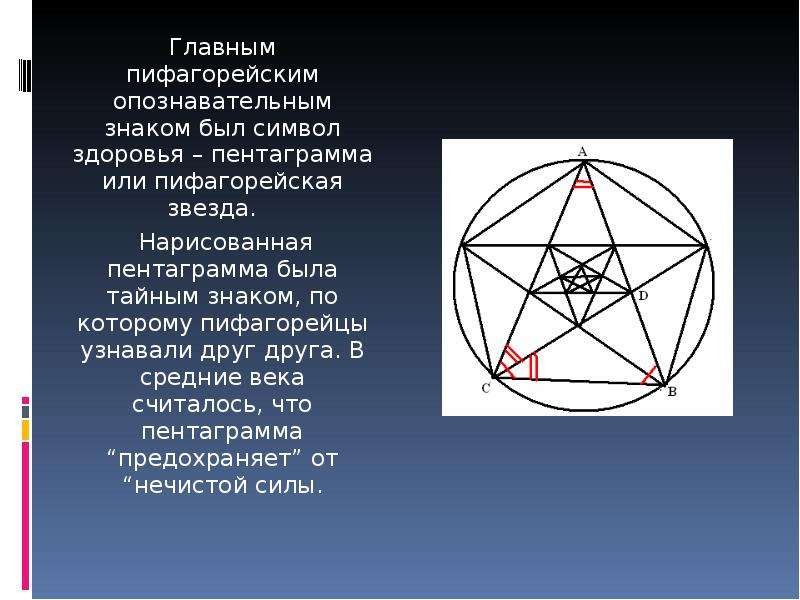 Главным пифагорейским опознавательным знаком был символ здоровья – пентаграмма или пифагорейская звезда.

Нарисованная пентаграмма была тайным знаком, по которому пифагорейцы узнавали друг друга. В средние века считалось, что пентаграмма “предохраняет” от “нечистой силы.

A
D
C
B